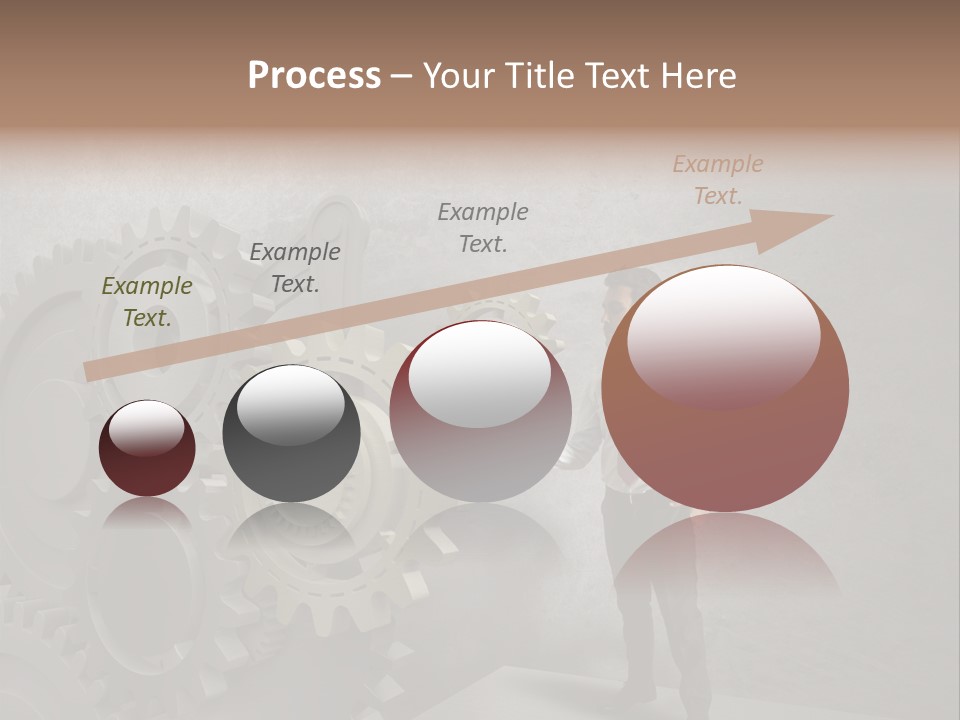 Process – Your Title Text Here

Example Text.

Example Text.

Example Text.

Example Text.